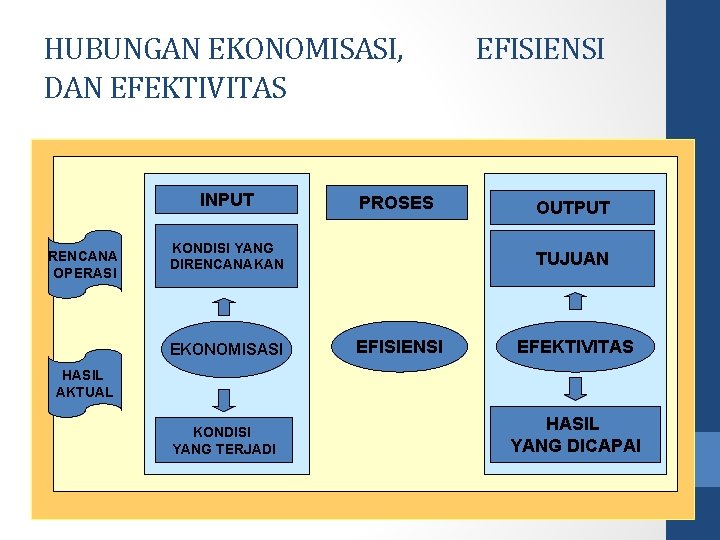 HUBUNGAN EKONOMISASI, EFISIENSI DAN EFEKTIVITAS

RENCANA OPERASI

HASIL AKTUAL

INPUT

KONDISI YANG DIRENCANAKAN

EKONOMISASI

KONDISI YANG TERJADI

PROSES

EFISIENSI

OUTPUT

TUJUAN

EFEKTIVITAS

HASIL YANG DICAPAI